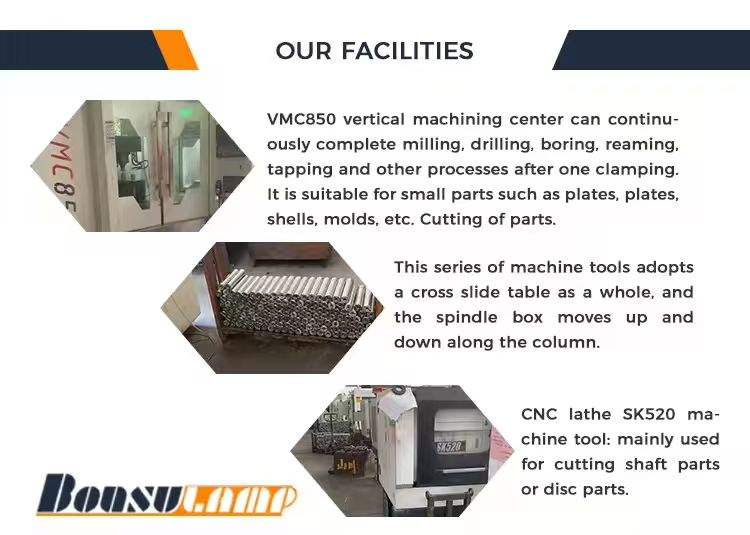 OUR FACILITIES

VMC85

VMC850 vertical machining center can continuously complete milling, drilling, boring, reaming, tapping and other processes after one clamping. It is suitable for small parts such as plates, plates, shells, molds, etc. Cutting of parts.

This series of machine tools adopts a cross slide table as a whole, and the spindle box moves up and down along the column.

SK520

CNC lathe SK520 machine tool: mainly used for cutting shaft parts or disc parts.

BoosuLamp